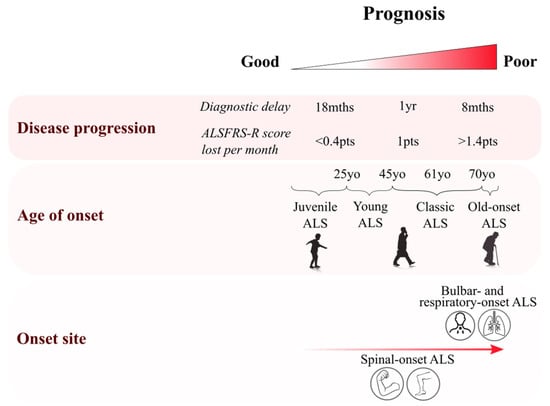 Prognosis

Good

Poor

Disease progression

Diagnostic delay

18mths

1yr

8mths

ALSFRS-R score lost per month

<0.4pts

1pts

>1.4pts

Age of onset

25yo

45yo

61yo

70yo

Juvenile ALS

Young ALS

Classic ALS

Old-onset ALS

Onset site

Bulbar- and respiratory-onset ALS

Spinal-onset ALS